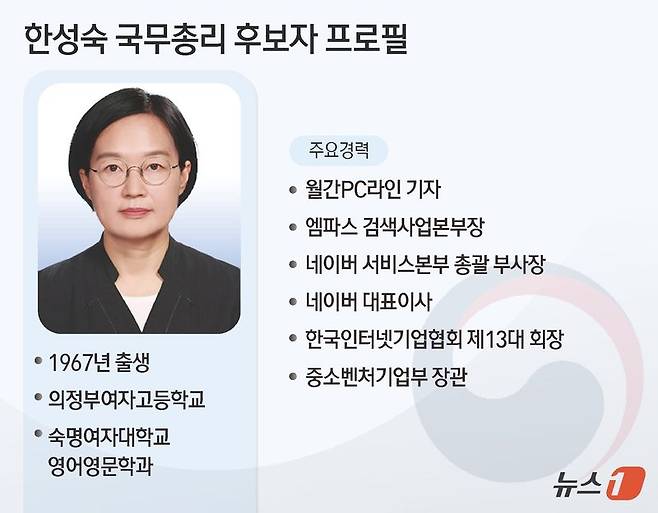 한성숙 국무총리 후보자 프로필

• 1967년 출생
• 의정부여자고등학교
• 숙명여자대학교 영어영문학과

주요경력

• 월간PC라인 기자
• 엠파스 검색사업본부장
• 네이버 서비스본부 총괄 부사장
• 네이버 대표이사
• 한국인터넷기업협회 제13대 회장
• 중소벤처기업부 장관

뉴스1